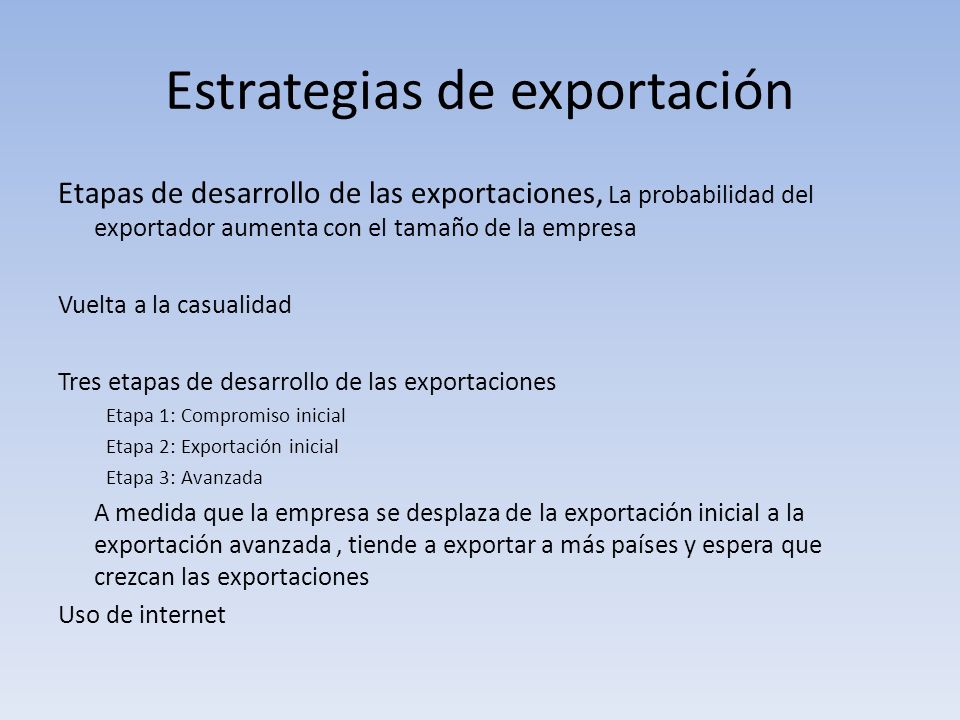 Estrategias de exportación

Etapas de desarrollo de las exportaciones, La probabilidad del exportador aumenta con el tamaño de la empresa

Vuelta a la casualidad

Tres etapas de desarrollo de las exportaciones

Etapa 1: Compromiso inicial

Etapa 2: Exportación inicial

Etapa 3: Avanzada

A medida que la empresa se desplaza de la exportación inicial a la exportación avanzada , tiende a exportar a más países y espera que crezcan las exportaciones

Uso de internet